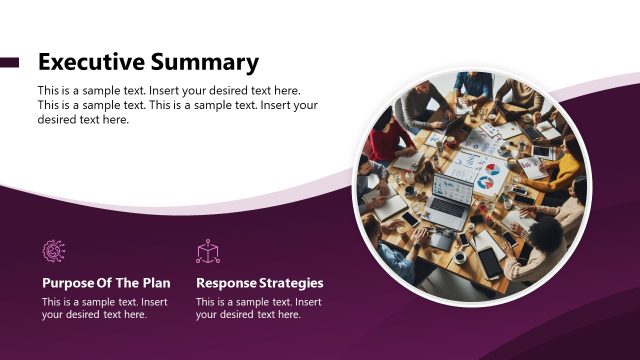 Executive Summary

This is a sample text. Insert your desired text here. This is a sample text. This is a sample text. Insert your desired text here.

Purpose Of The Plan

This is a sample text. Insert your desired text here.

Response Strategies

This is a sample text. Insert your desired text here.